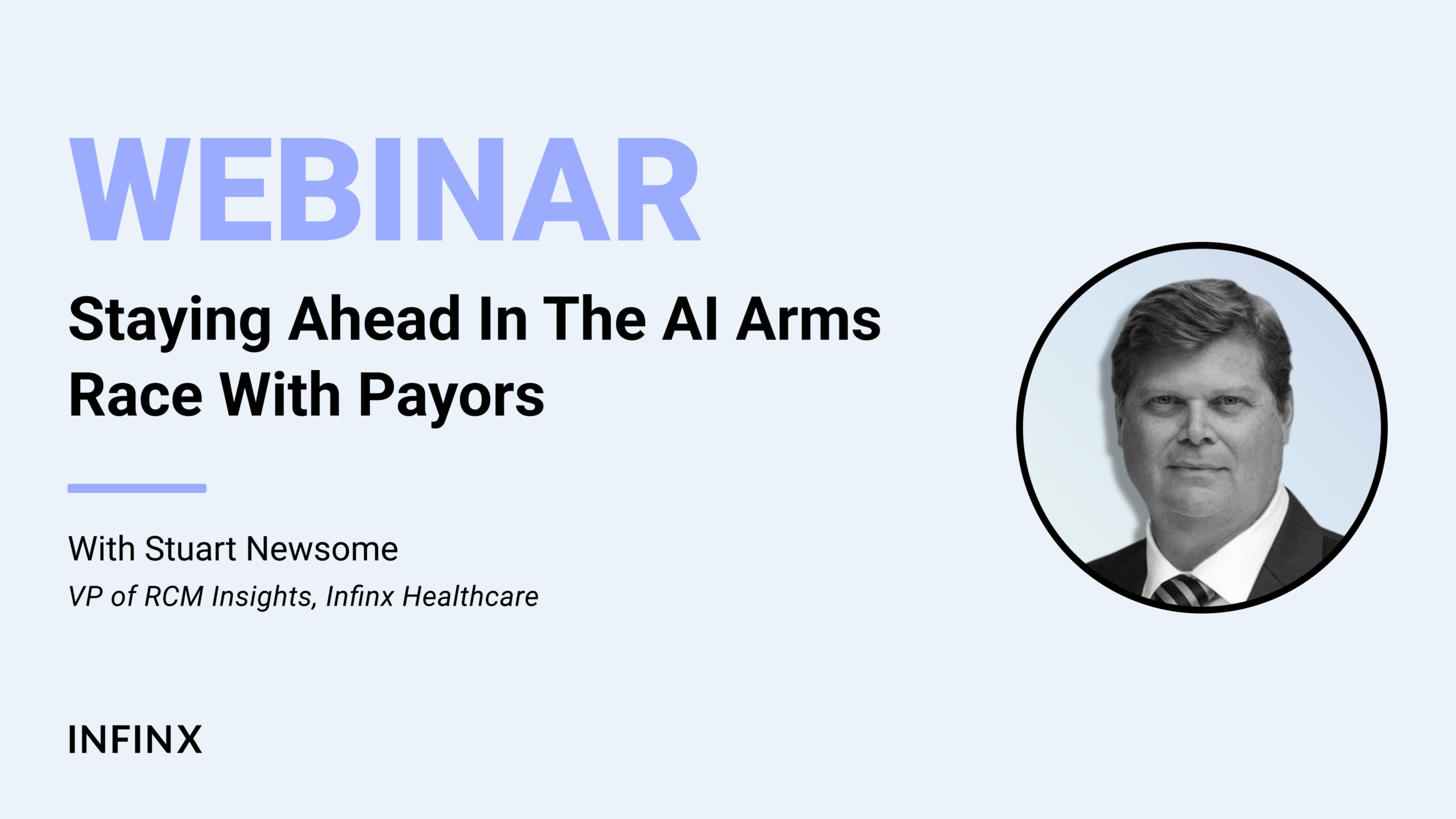 WEBINAR

Staying Ahead In The AI Arms Race With Payors

With Stuart Newsome

VP of RCM Insights, Infinx Healthcare

INFINX